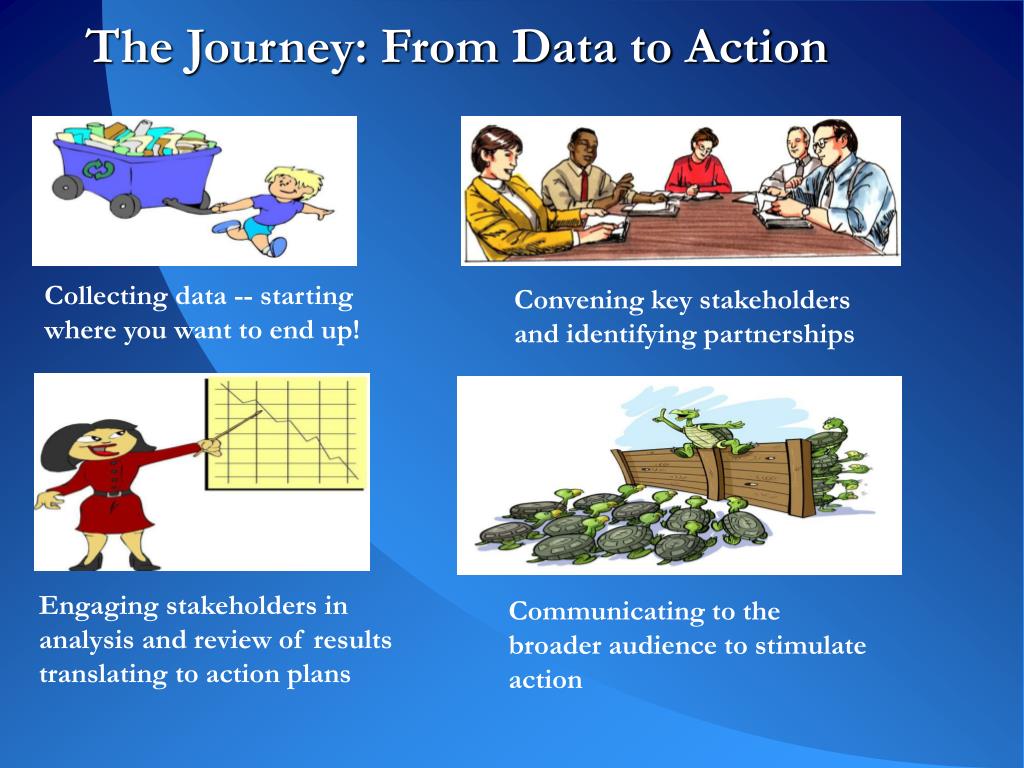 The Journey: From Data to Action

Collecting data -- starting where you want to end up!

Convening key stakeholders and identifying partnerships

Engaging stakeholders in analysis and review of results translating to action plans

Communicating to the broader audience to stimulate action